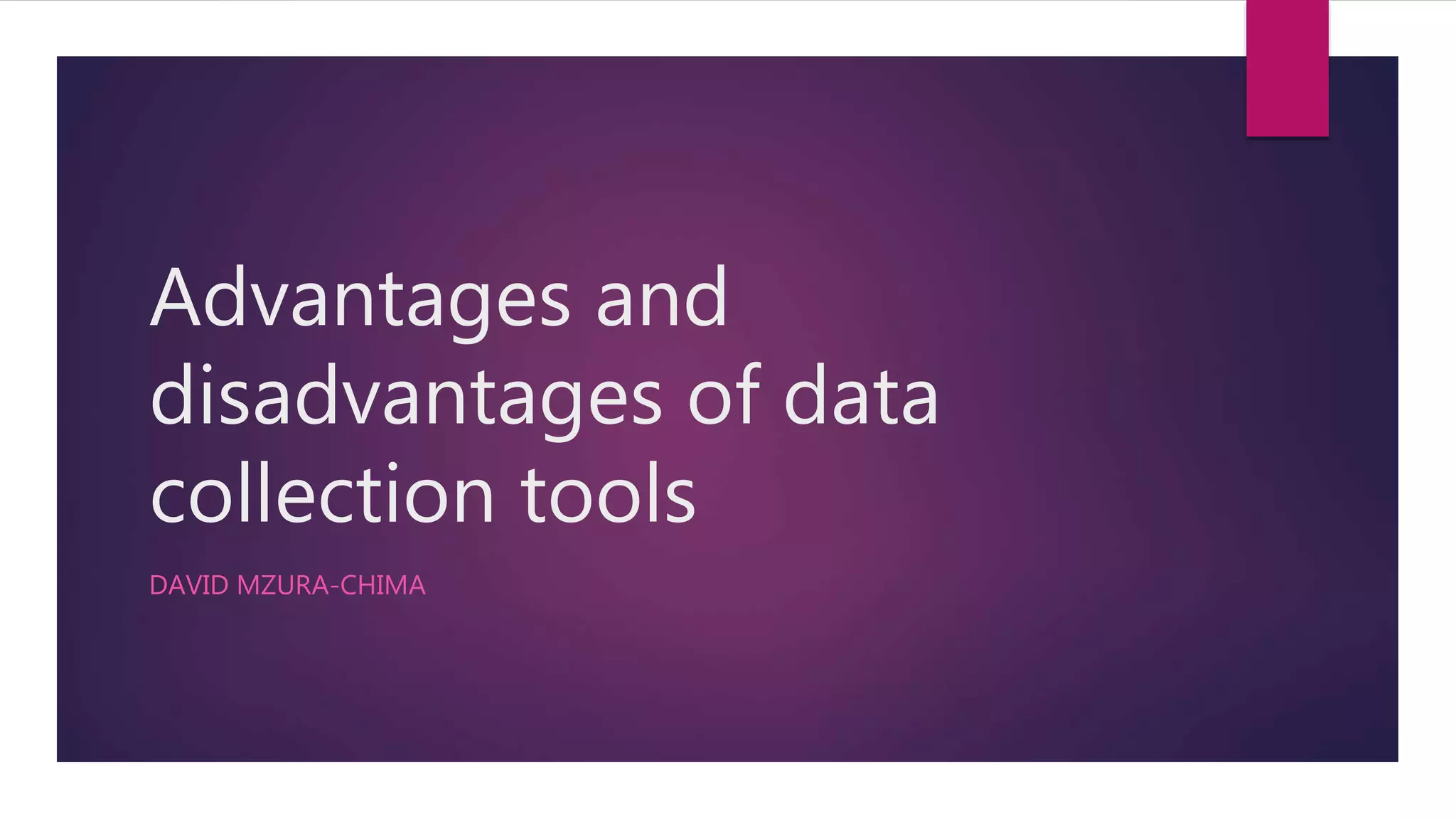 Advantages and disadvantages of data collection tools

DAVID MZURA-CHIMA